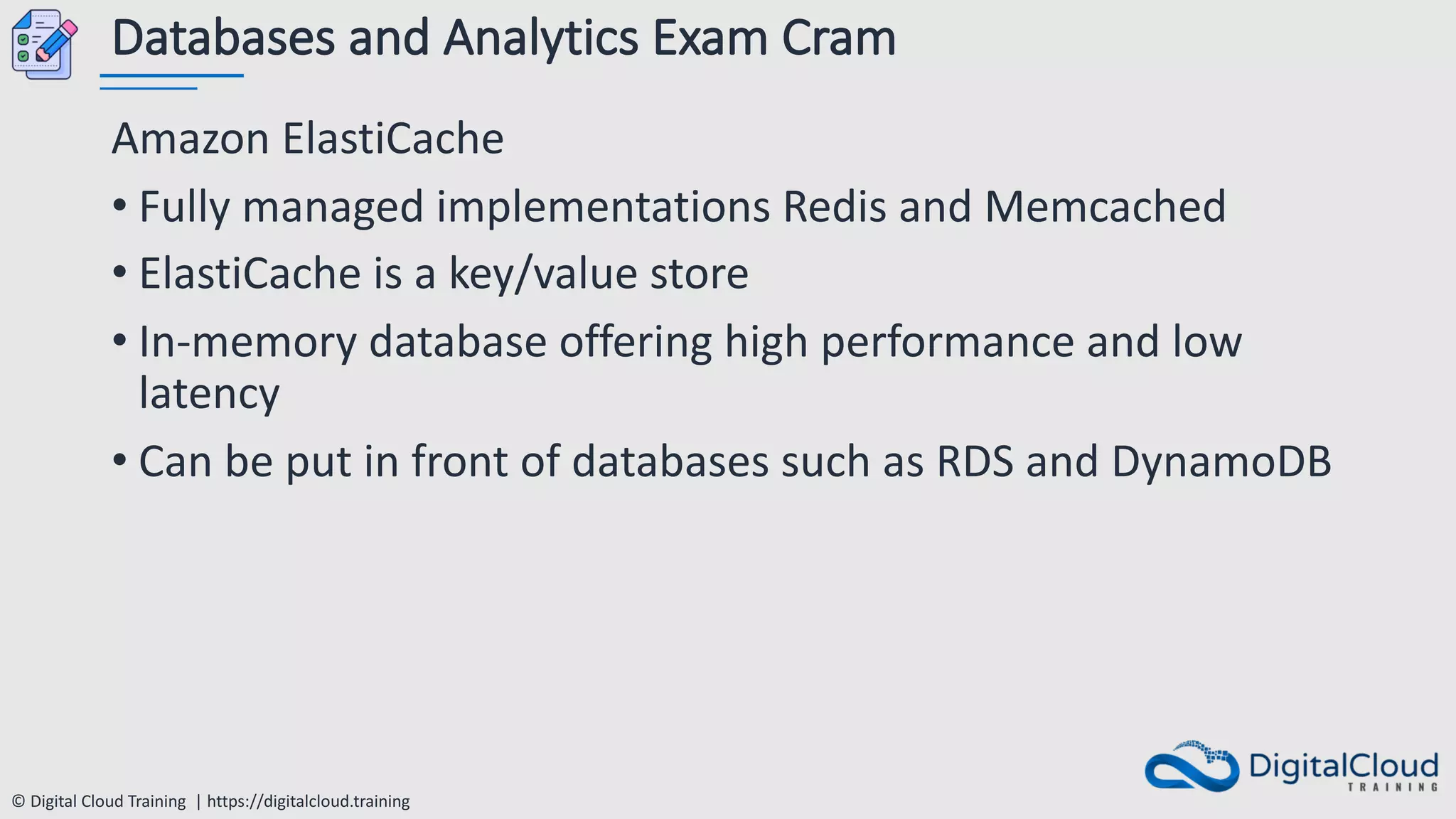 Databases and Analytics Exam Cram

Amazon ElastiCache

• Fully managed implementations Redis and Memcached

• ElastiCache is a key/value store

• In-memory database offering high performance and low latency

• Can be put in front of databases such as RDS and DynamoDB

© Digital Cloud Training | https://digitalcloud.training

DigitalCloud TRAINING